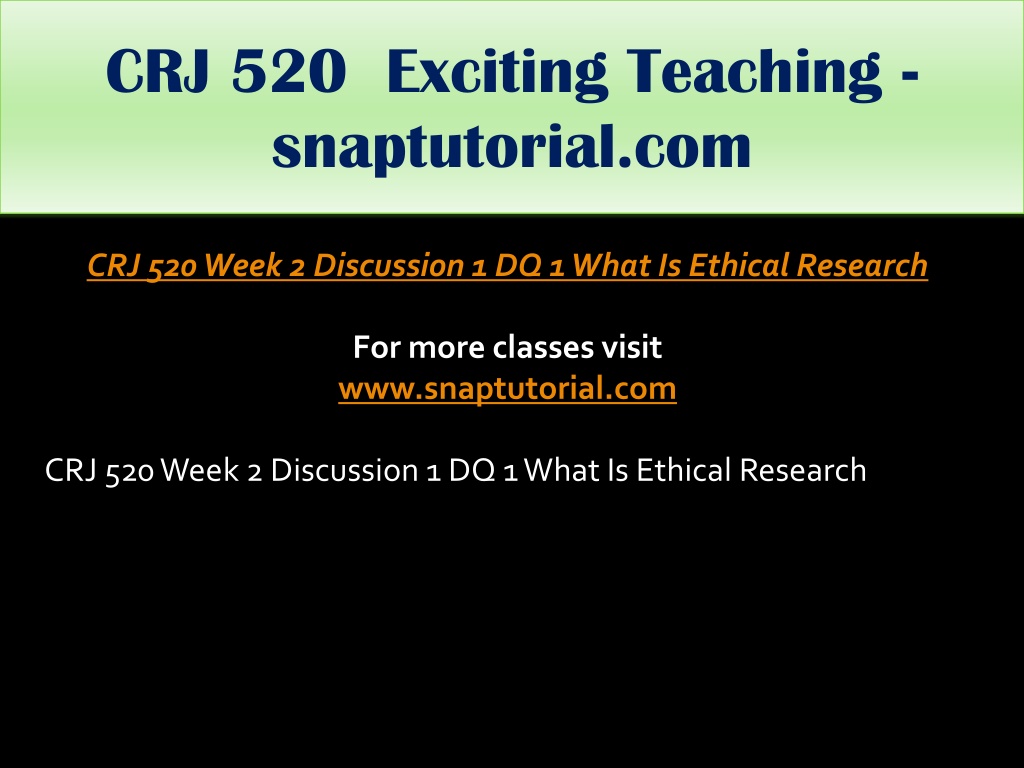 CRJ 520 Exciting Teaching - snaptutorial.com

CRJ 520 Week 2 Discussion 1 DQ 1 What Is Ethical Research

For more classes visit
www.snaptutorial.com

CRJ 520 Week 2 Discussion 1 DQ 1 What Is Ethical Research